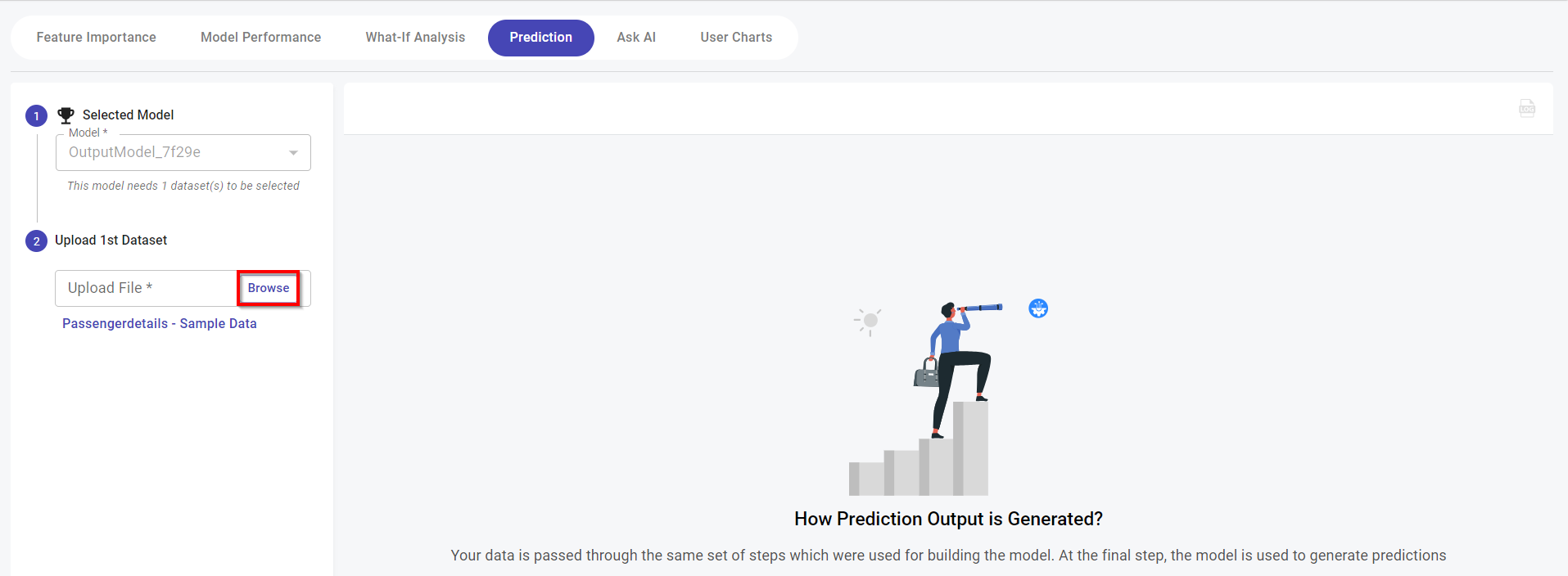 Feature Importance Model Performance What-If Analysis Prediction Ask AI User Charts

1 Selected Model

Model *
OutputModel_7f29e

This model needs 1 dataset(s) to be selected

2 Upload 1st Dataset

Upload File * Browse

Passengerdetails - Sample Data

How Prediction Output is Generated?

Your data is passed through the same set of steps which were used for building the model. At the final step, the model is used to generate predictions